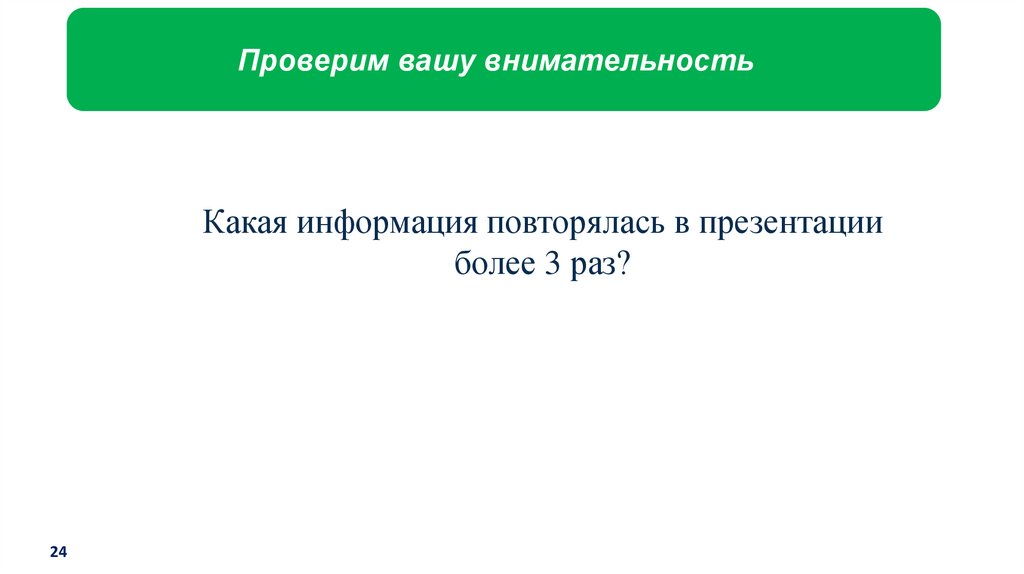 Проверим вашу внимательность

Какая информация повторялась в презентации более 3 раз?

24